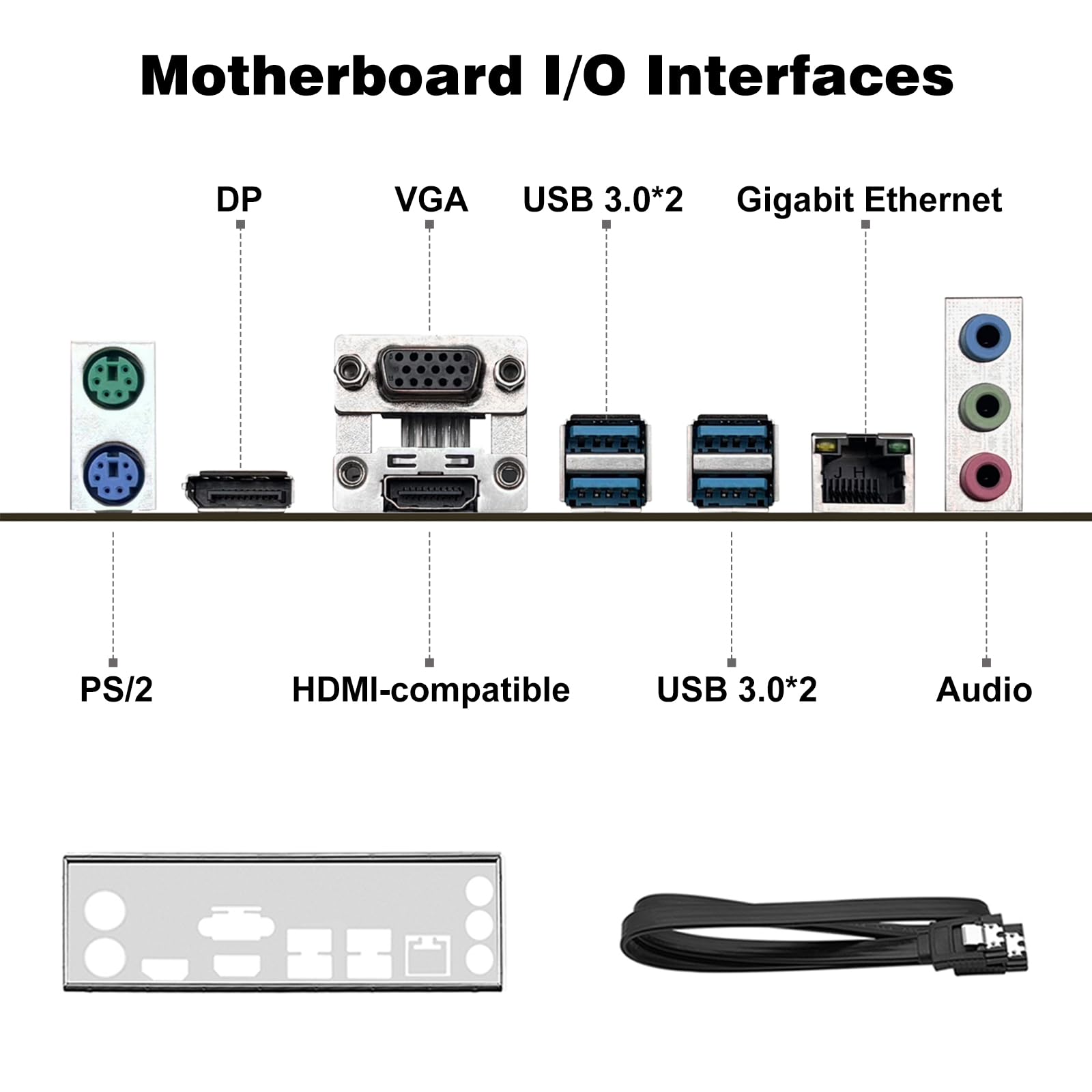 Motherboard I/O Interfaces

DP
VGA
USB 3.0*2
Gigabit Ethernet

PS/2
HDMI-compatible
USB 3.0*2
Audio